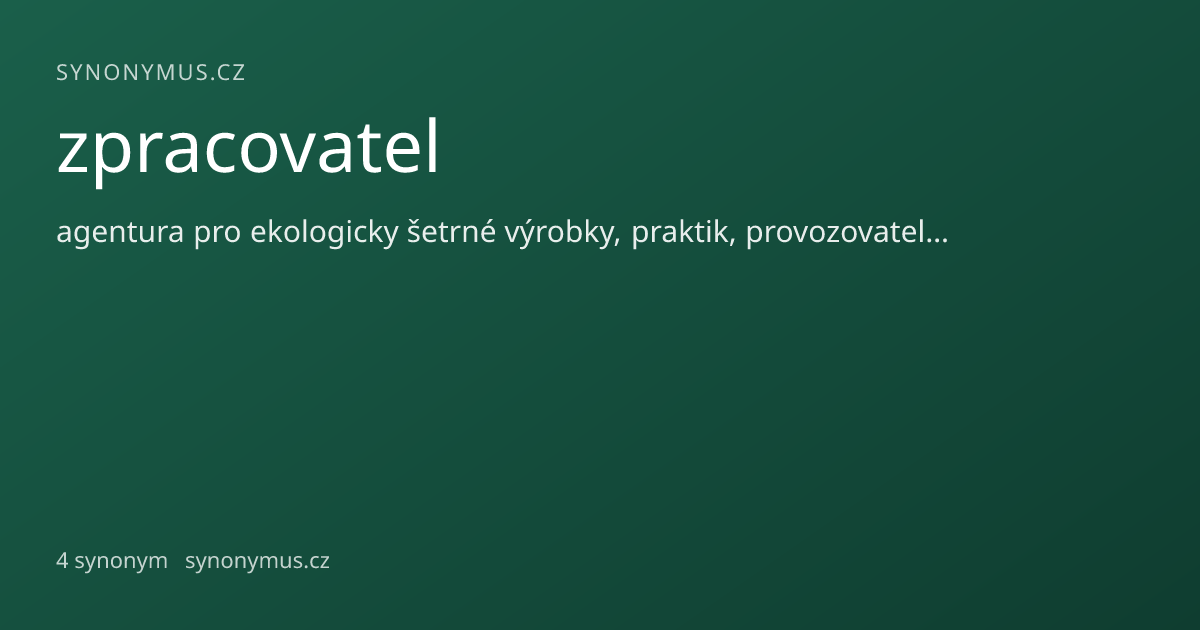 SYNONYMUS.CZ

zpracovatel

agentura pro ekologicky šetrné výrobky, praktik, provozovatel…

4 synonym synonymus.cz